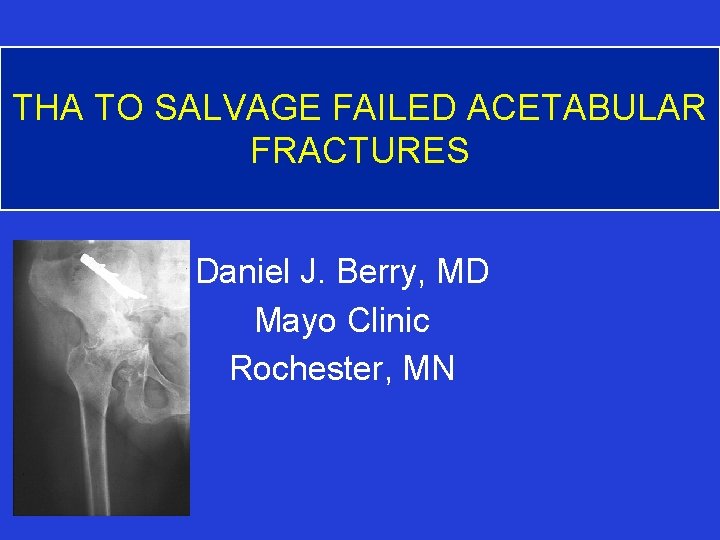 THA TO SALVAGE FAILED ACETABULAR FRACTURES

Daniel J. Berry, MD
Mayo Clinic
Rochester, MN